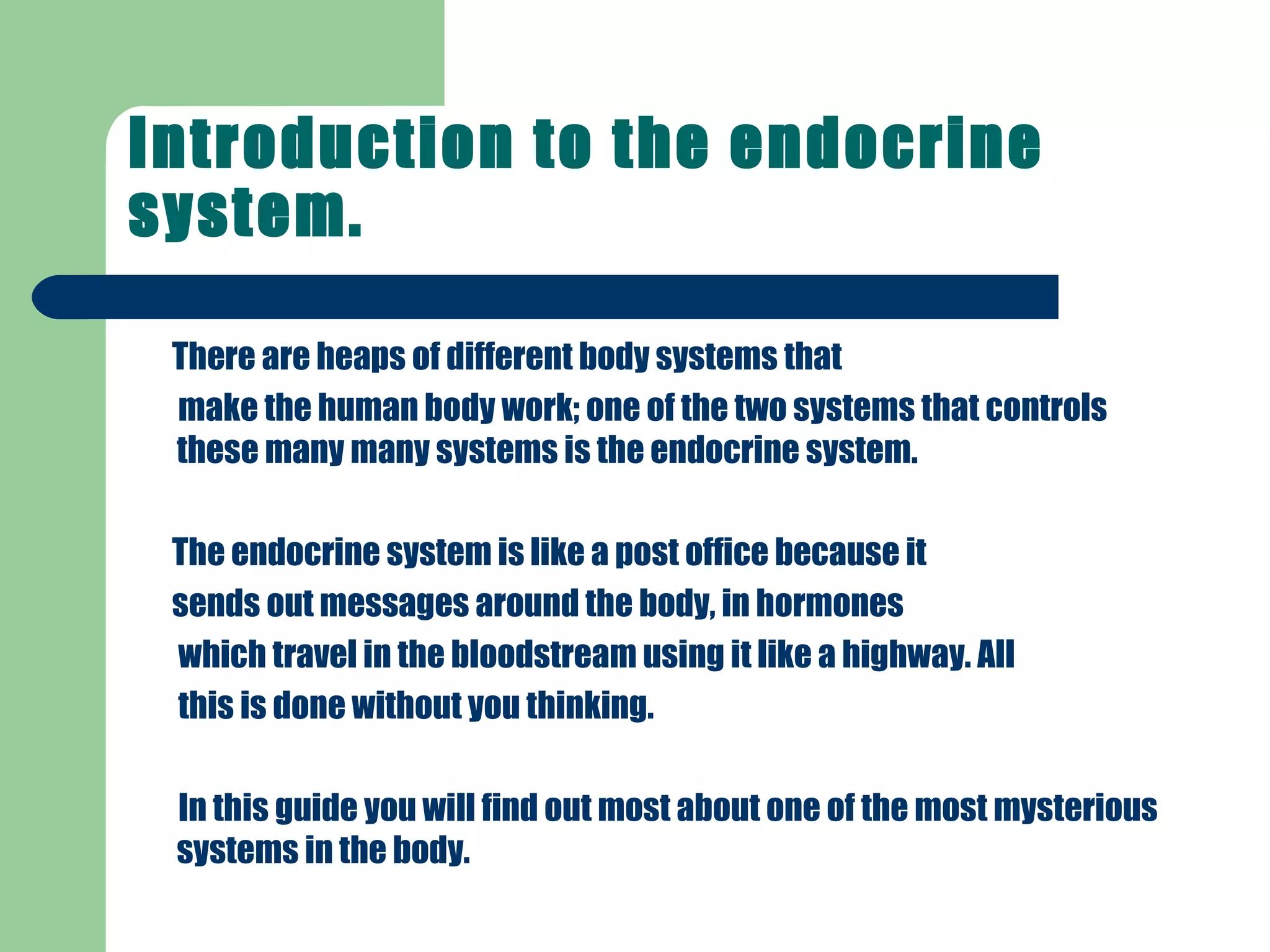 Introduction to the endocrine system.

There are heaps of different body systems that make the human body work; one of the two systems that controls these many many systems is the endocrine system.

The endocrine system is like a post office because it sends out messages around the body, in hormones which travel in the bloodstream using it like a highway. All this is done without you thinking.

In this guide you will find out most about one of the most mysterious systems in the body.